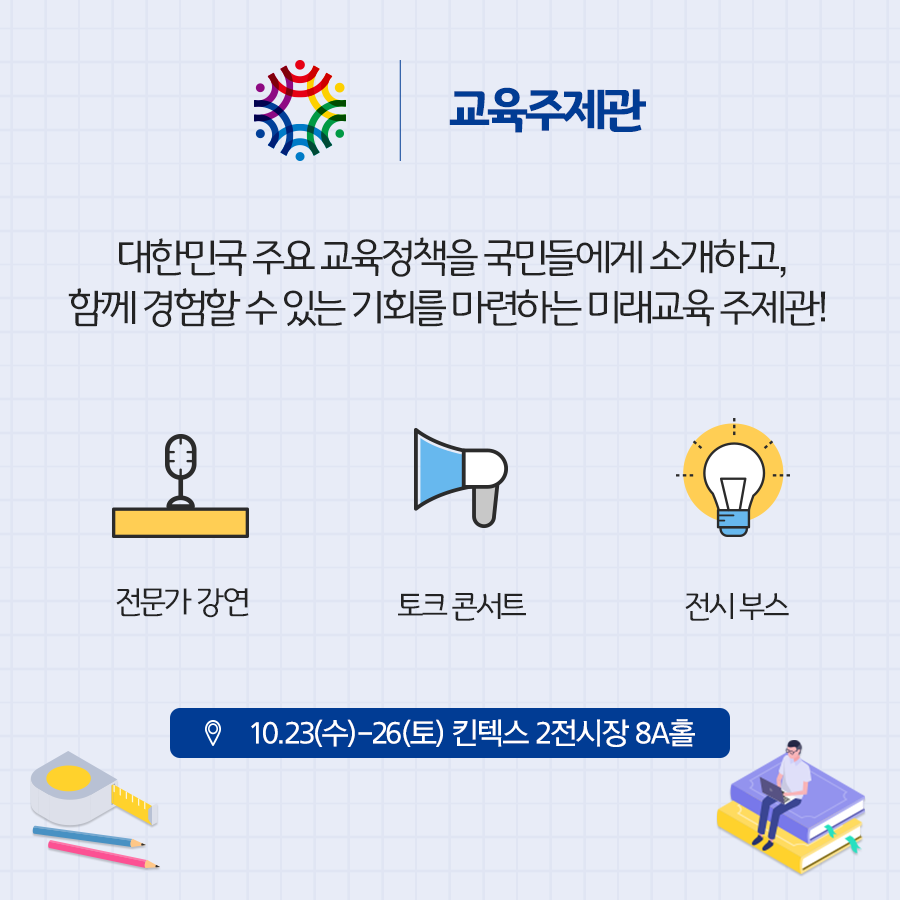 교육주제관

대한민국 주요 교육정책을 국민들에게 소개하고,
함께 경험할 수 있는 기회를 마련하는 미래교육 주제관!

전문가 강연

토크 콘서트

전시 부스

10.23(수)-26(토) 킨텍스 2전시장 8A홀